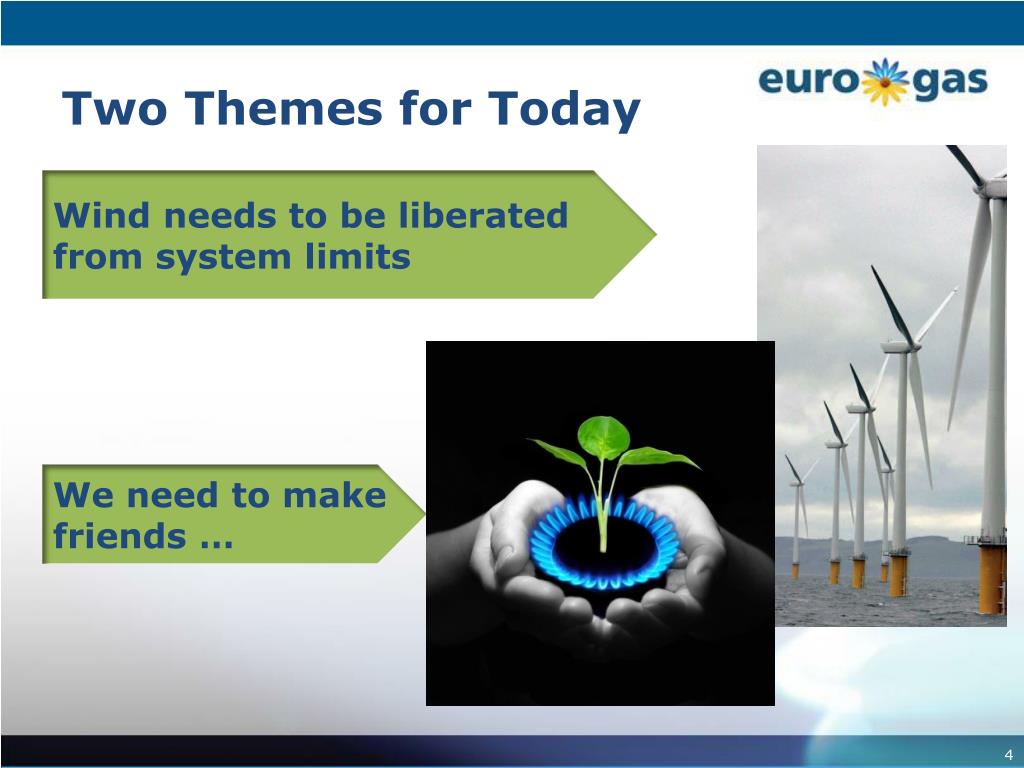 Two Themes for Today

eurogas

Wind needs to be liberated from system limits

We need to make friends …

4